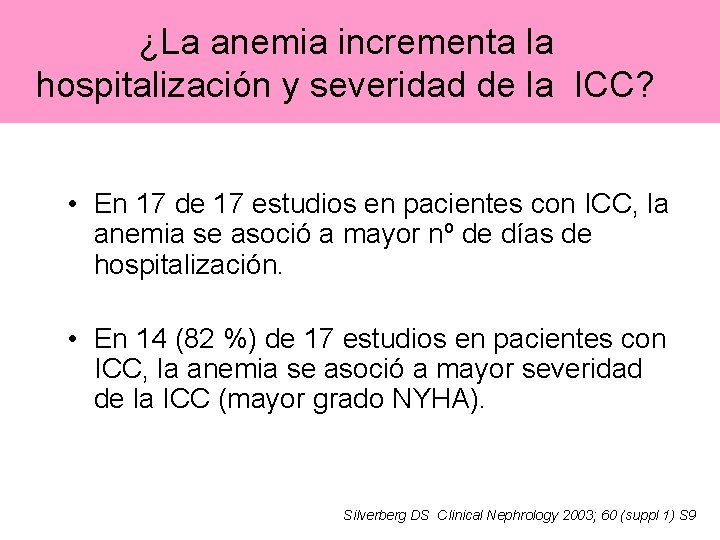 ¿La anemia incrementa la hospitalización y severidad de la ICC?

• En 17 de 17 estudios en pacientes con ICC, la anemia se asoció a mayor nº de días de hospitalización.

• En 14 (82 %) de 17 estudios en pacientes con ICC, la anemia se asoció a mayor severidad de la ICC (mayor grado NYHA).

Silverberg DS Clinical Nephrology 2003; 60 (suppl 1) S9